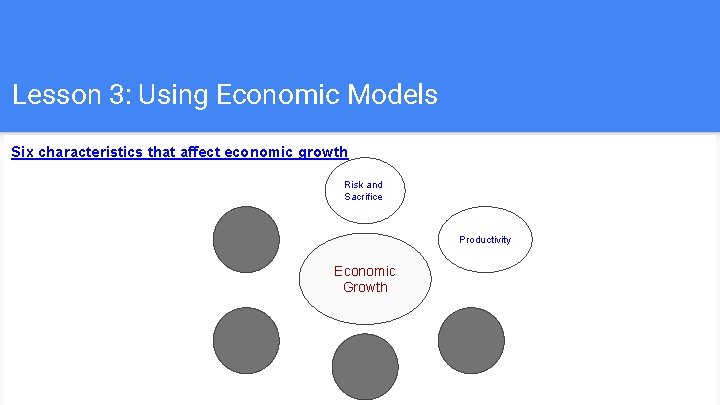 Lesson 3: Using Economic Models

Six characteristics that affect economic growth

Risk and Sacrifice

Productivity

Economic Growth